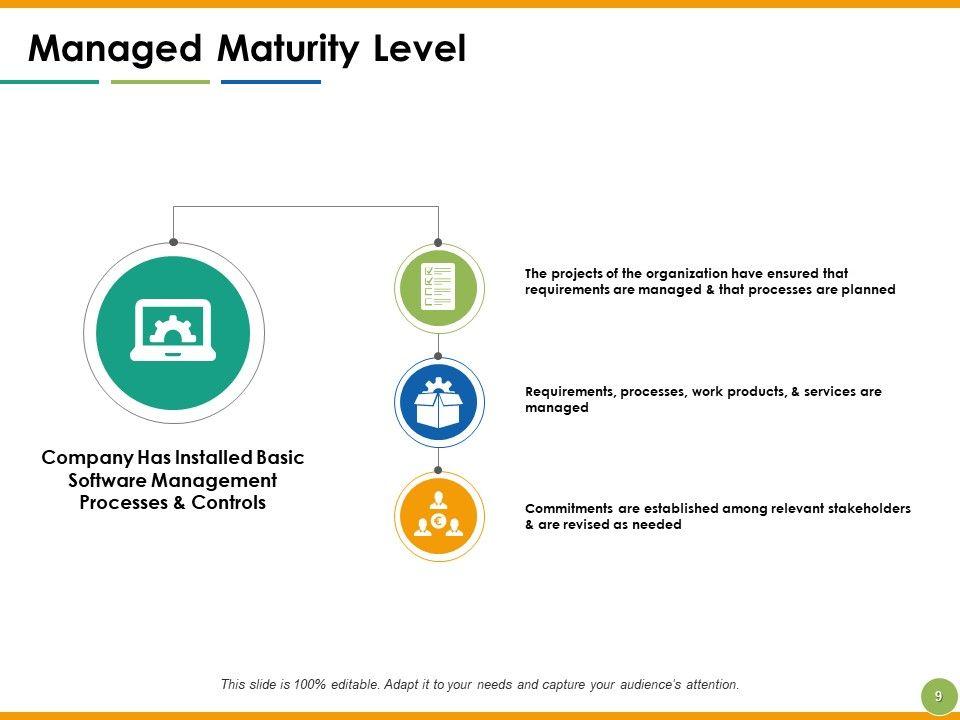 Managed Maturity Level

Company Has Installed Basic Software Management Processes & Controls

The projects of the organization have ensured that requirements are managed & that processes are planned

Requirements, processes, work products, & services are managed

Commitments are established among relevant stakeholders & are revised as needed

This slide is 100% editable. Adapt it to your needs and capture your audience's attention.

9